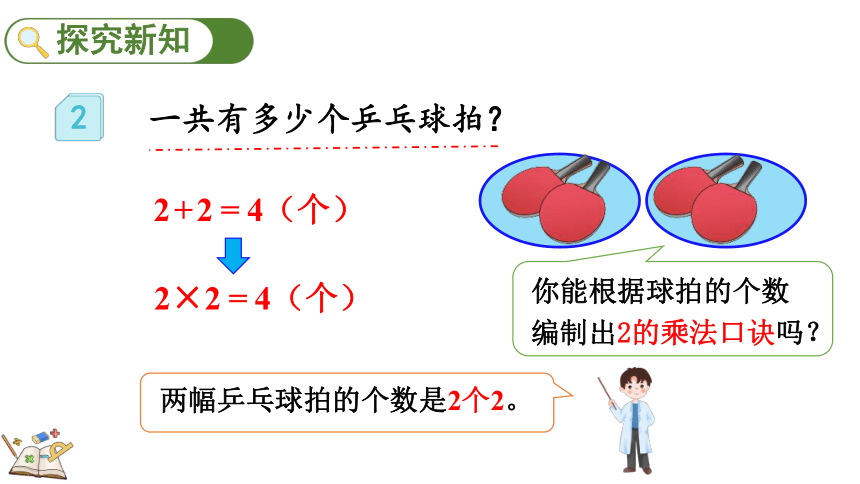 探究新知

2 一共有多少个乒乓球拍？

$2+2=4$（个）

$2\times2=4$（个）

你能根据球拍的个数编制出2的乘法口诀吗？

两幅乒乓球拍的个数是2个2。